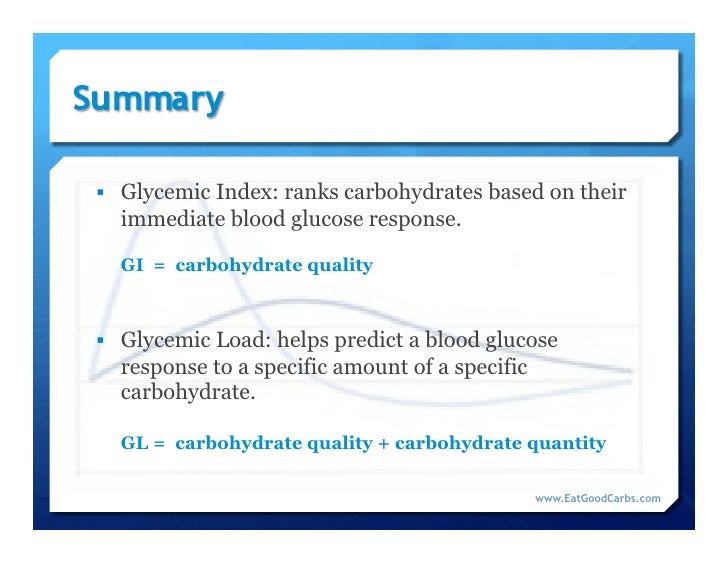 Summary

▪ Glycemic Index: ranks carbohydrates based on their immediate blood glucose response.

GI = carbohydrate quality

▪ Glycemic Load: helps predict a blood glucose response to a specific amount of a specific carbohydrate.

GL = carbohydrate quality + carbohydrate quantity

www.EatGoodCarbs.com